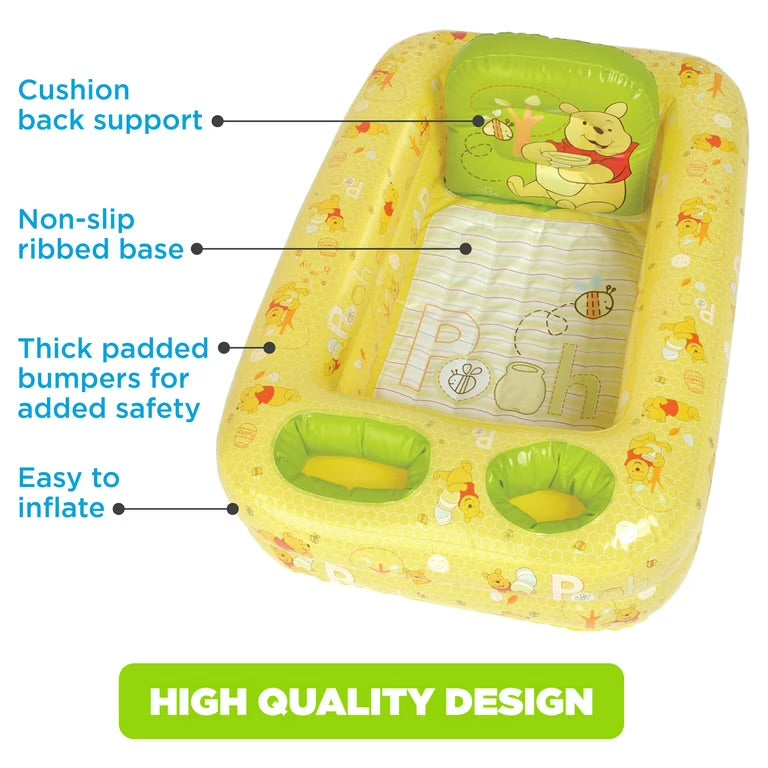 Cushion back support

Non-slip ribbed base

Thick padded bumpers for added safety

Easy to inflate

Pooh

HIGH QUALITY DESIGN